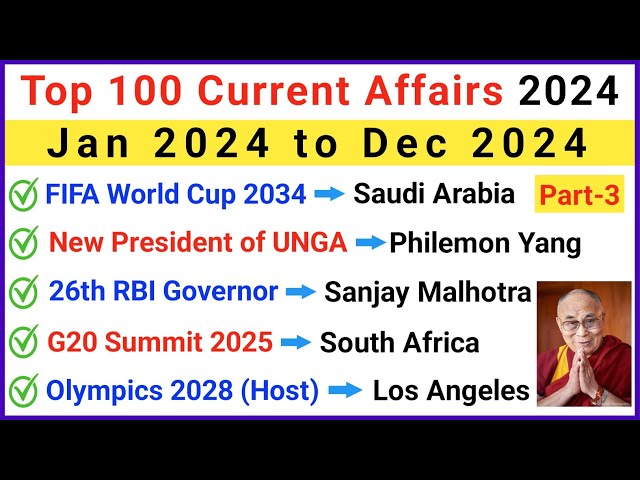 Top 100 Current Affairs 2024

Jan 2024 to Dec 2024

FIFA World Cup 2034 → Saudi Arabia

Part-3

New President of UNGA → Philemon Yang

26th RBI Governor → Sanjay Malhotra

G20 Summit 2025 → South Africa

Olympics 2028 (Host) → Los Angeles